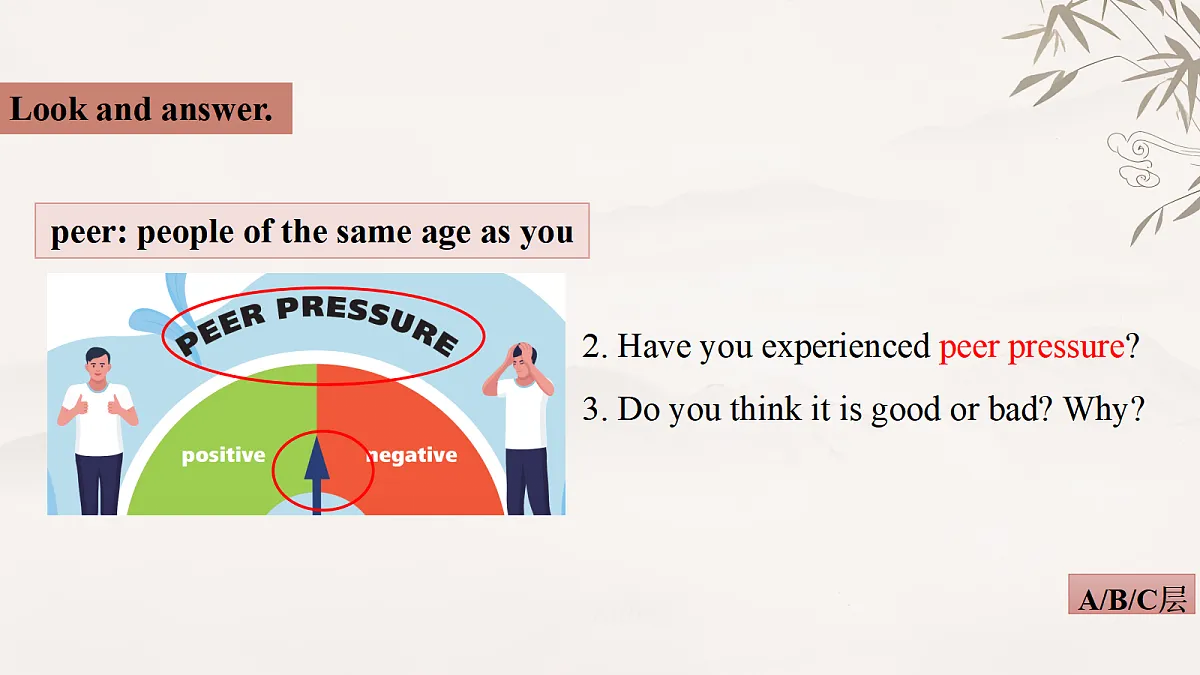 Look and answer.

peer: people of the same age as you

PEER PRESSURE

positive

negative

2. Have you experienced peer pressure?

3. Do you think it is good or bad? Why?

A/B/C层